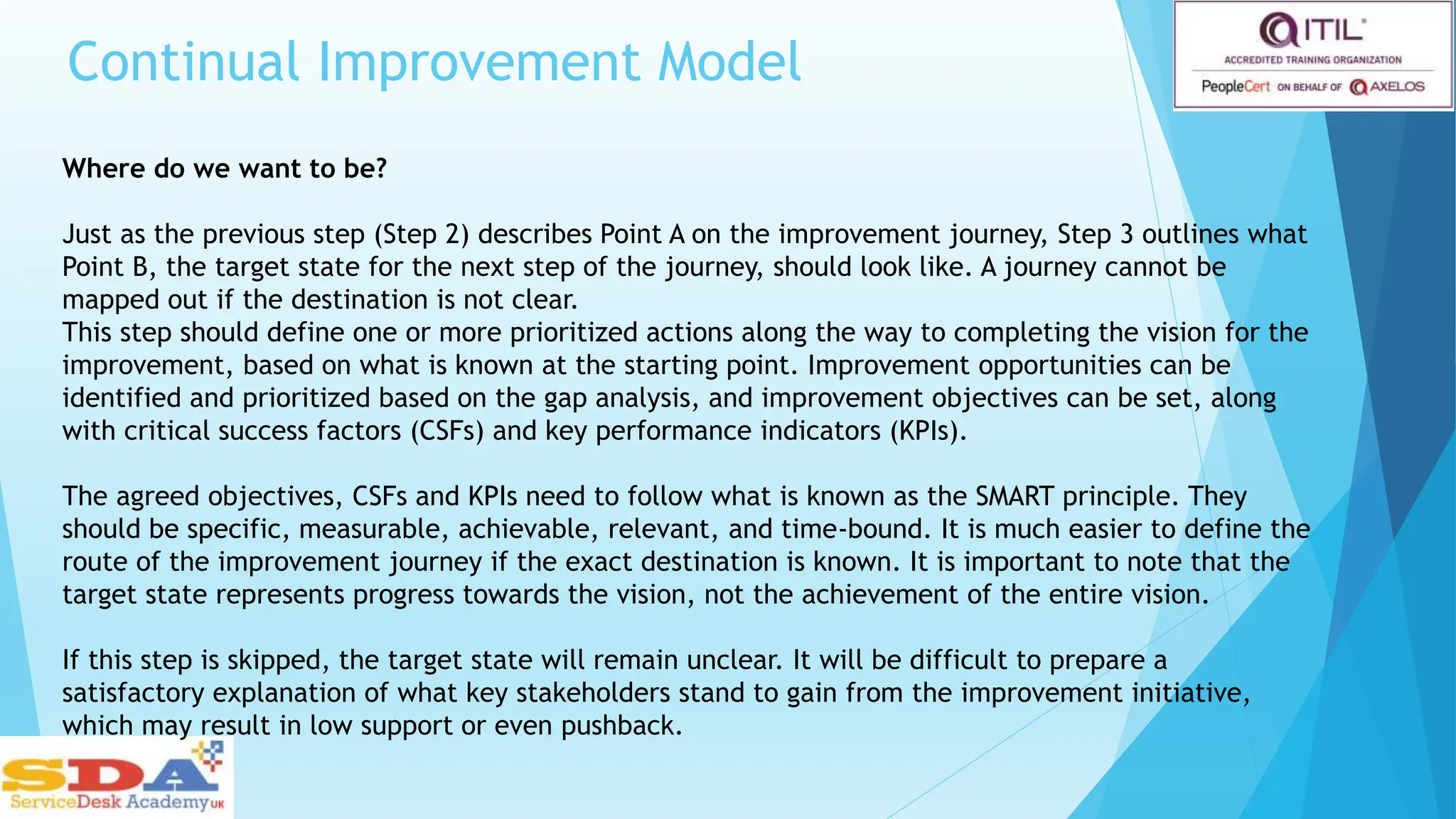 Continual Improvement Model

ITIL®
ACCREDITED TRAINING ORGANIZATION
PeopleCert ON BEHALF OF AXELOS

Where do we want to be?

Just as the previous step (Step 2) describes Point A on the improvement journey, Step 3 outlines what Point B, the target state for the next step of the journey, should look like. A journey cannot be mapped out if the destination is not clear.
This step should define one or more prioritized actions along the way to completing the vision for the improvement, based on what is known at the starting point. Improvement opportunities can be identified and prioritized based on the gap analysis, and improvement objectives can be set, along with critical success factors (CSFs) and key performance indicators (KPIs).

The agreed objectives, CSFs and KPIs need to follow what is known as the SMART principle. They should be specific, measurable, achievable, relevant, and time-bound. It is much easier to define the route of the improvement journey if the exact destination is known. It is important to note that the target state represents progress towards the vision, not the achievement of the entire vision.

If this step is skipped, the target state will remain unclear. It will be difficult to prepare a satisfactory explanation of what key stakeholders stand to gain from the improvement initiative, which may result in low support or even pushback.

SDA
ServiceDesk Academy UK